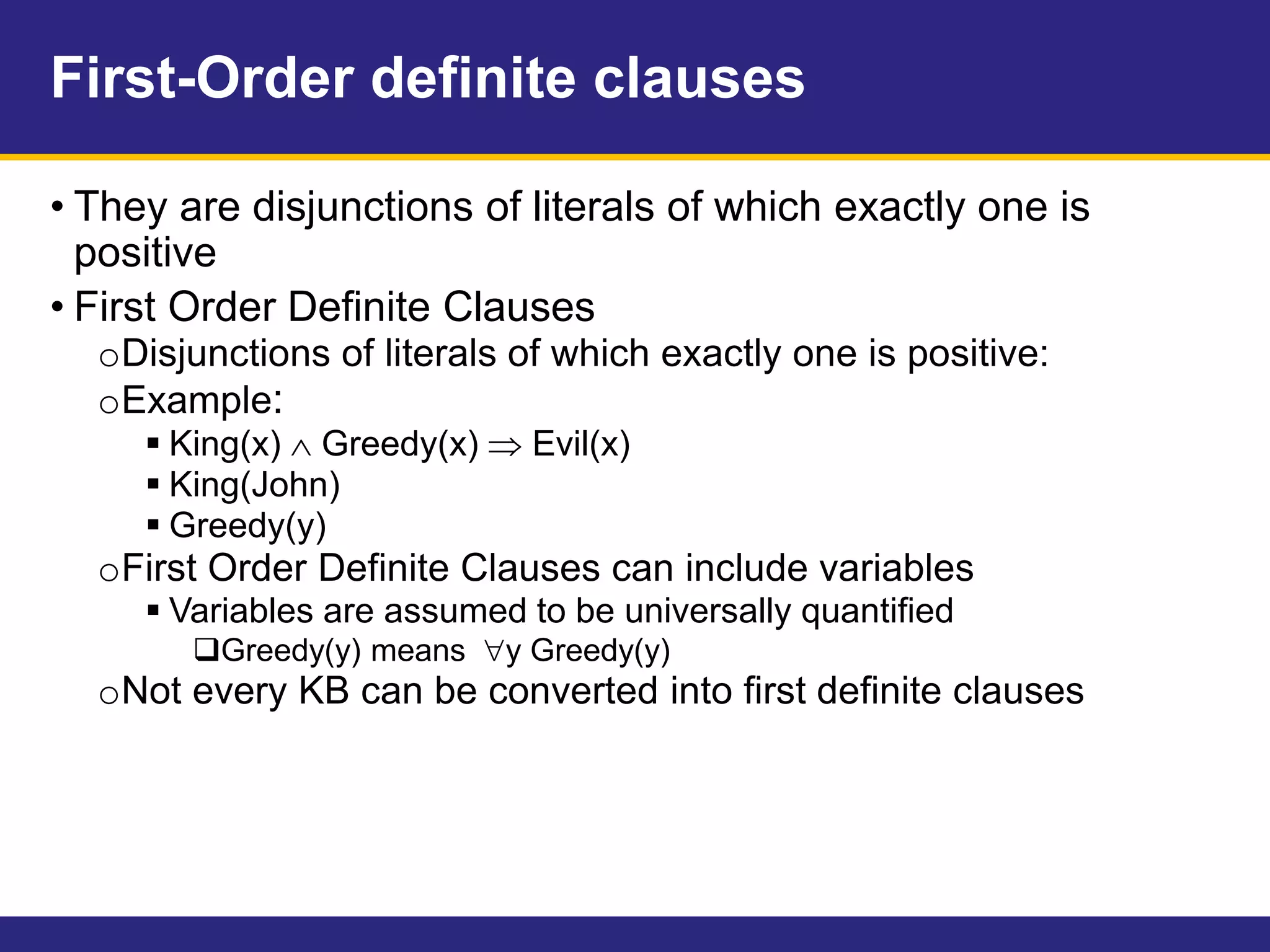 First-Order definite clauses

• They are disjunctions of literals of which exactly one is positive
• First Order Definite Clauses
o Disjunctions of literals of which exactly one is positive:
o Example:
▪ King(x) $\wedge$ Greedy(x) $\Rightarrow$ Evil(x)
▪ King(John)
▪ Greedy(y)
o First Order Definite Clauses can include variables
▪ Variables are assumed to be universally quantified
❑ Greedy(y) means $\forall$y Greedy(y)
o Not every KB can be converted into first definite clauses